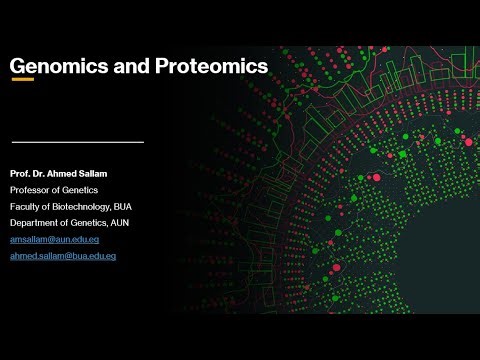 Genomics and Proteomics

Prof. Dr. Ahmed Sallam
Professor of Genetics
Faculty of Biotechnology, BUA
Department of Genetics, AUN
amsallam@aun.edu.eg
ahmed.sallam@bua.edu.eg